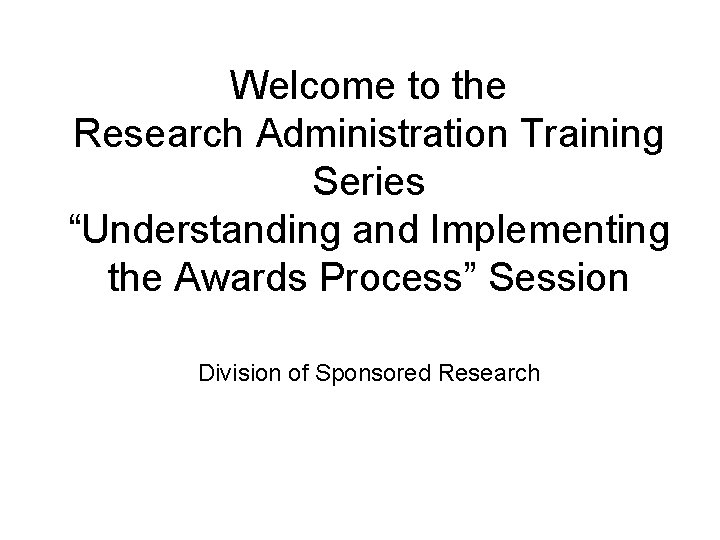 Welcome to the Research Administration Training Series “Understanding and Implementing the Awards Process” Session

Division of Sponsored Research